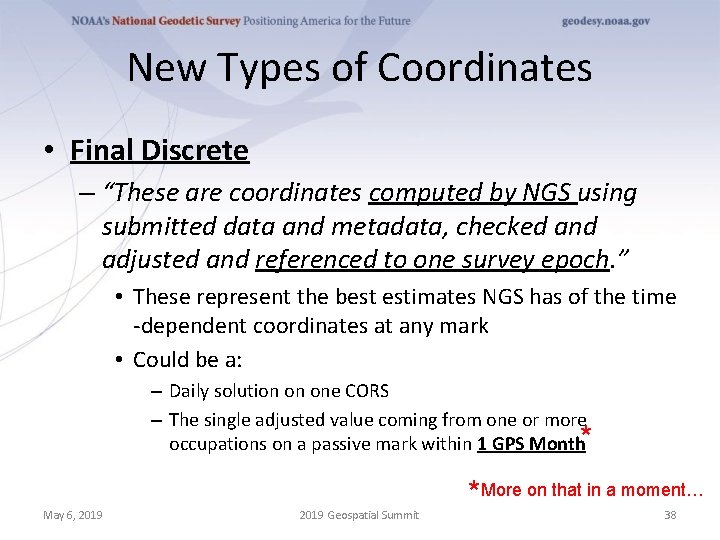 NOAA's National Geodetic Survey Positioning America for the Future geodesy.noaa.gov

New Types of Coordinates

• Final Discrete

– "These are coordinates computed by NGS using submitted data and metadata, checked and adjusted and referenced to one survey epoch."

• These represent the best estimates NGS has of the time -dependent coordinates at any mark

• Could be a:

– Daily solution on one CORS

– The single adjusted value coming from one or more occupations on a passive mark within 1 GPS Month*

*More on that in a moment…

May 6, 2019 2019 Geospatial Summit 38